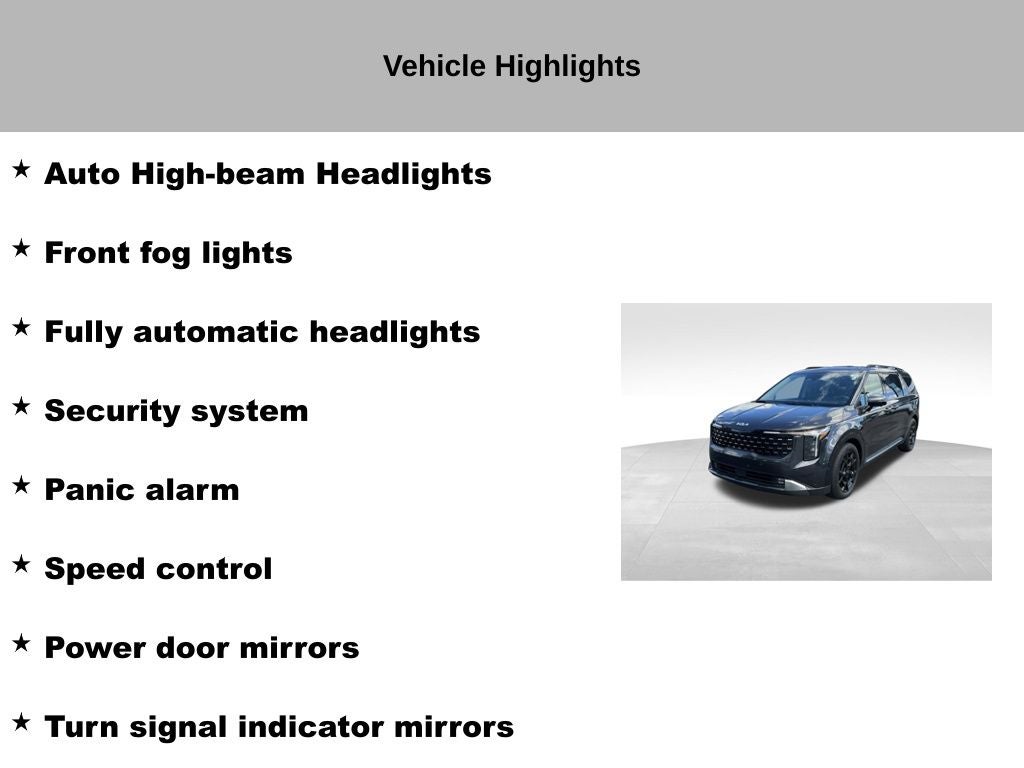 Vehicle Highlights

★ Auto High-beam Headlights

★ Front fog lights

★ Fully automatic headlights

★ Security system

★ Panic alarm

★ Speed control

★ Power door mirrors

★ Turn signal indicator mirrors